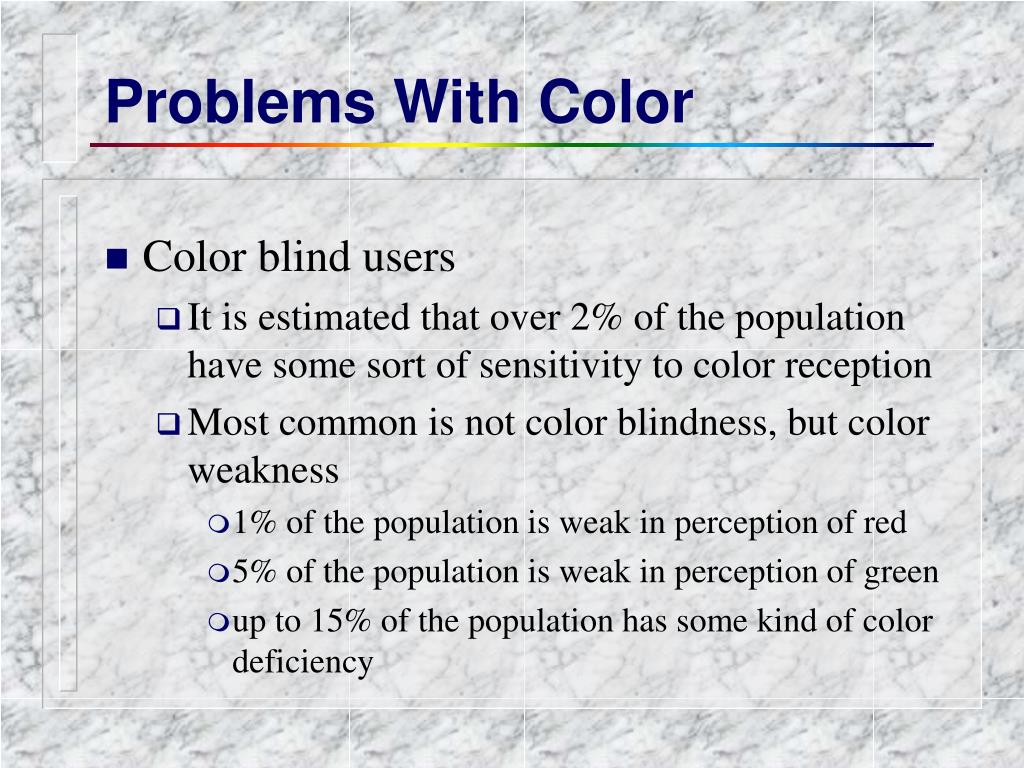 Problems With Color

Color blind users

It is estimated that over 2% of the population have some sort of sensitivity to color reception

Most common is not color blindness, but color weakness

1% of the population is weak in perception of red

5% of the population is weak in perception of green

up to 15% of the population has some kind of color deficiency